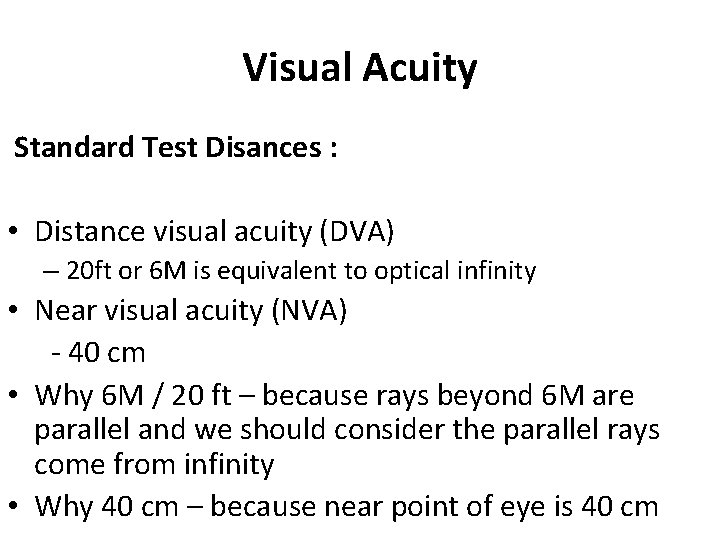 Visual Acuity

Standard Test Disances :

• Distance visual acuity (DVA)
– 20ft or 6M is equivalent to optical infinity

• Near visual acuity (NVA)
- 40 cm

• Why 6M / 20 ft – because rays beyond 6M are parallel and we should consider the parallel rays come from infinity

• Why 40 cm – because near point of eye is 40 cm